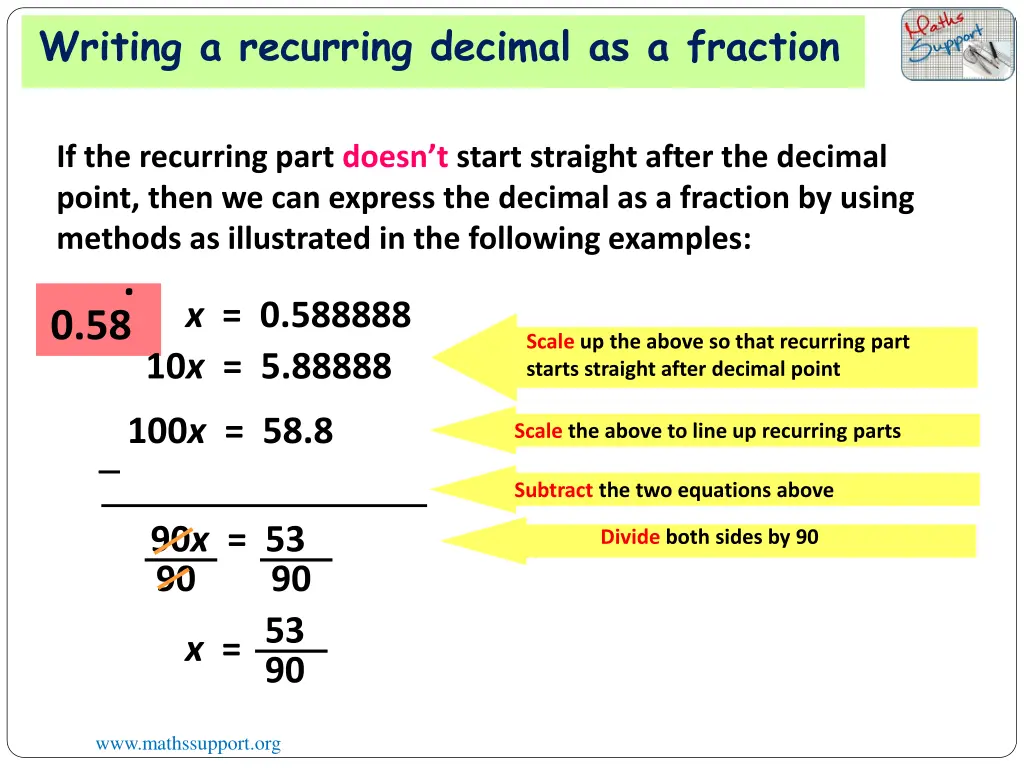 Writing a recurring decimal as a fraction

Maths Support

If the recurring part doesn't start straight after the decimal point, then we can express the decimal as a fraction by using methods as illustrated in the following examples:

$0.5\dot{8}$

$x = 0.588888$

$10x = 5.88888$

Scale up the above so that recurring part starts straight after decimal point

$100x = 58.8$

Scale the above to line up recurring parts

$-$

Subtract the two equations above

$\frac{90x}{90} = \frac{53}{90}$

Divide both sides by 90

$x = \frac{53}{90}$

www.mathssupport.org